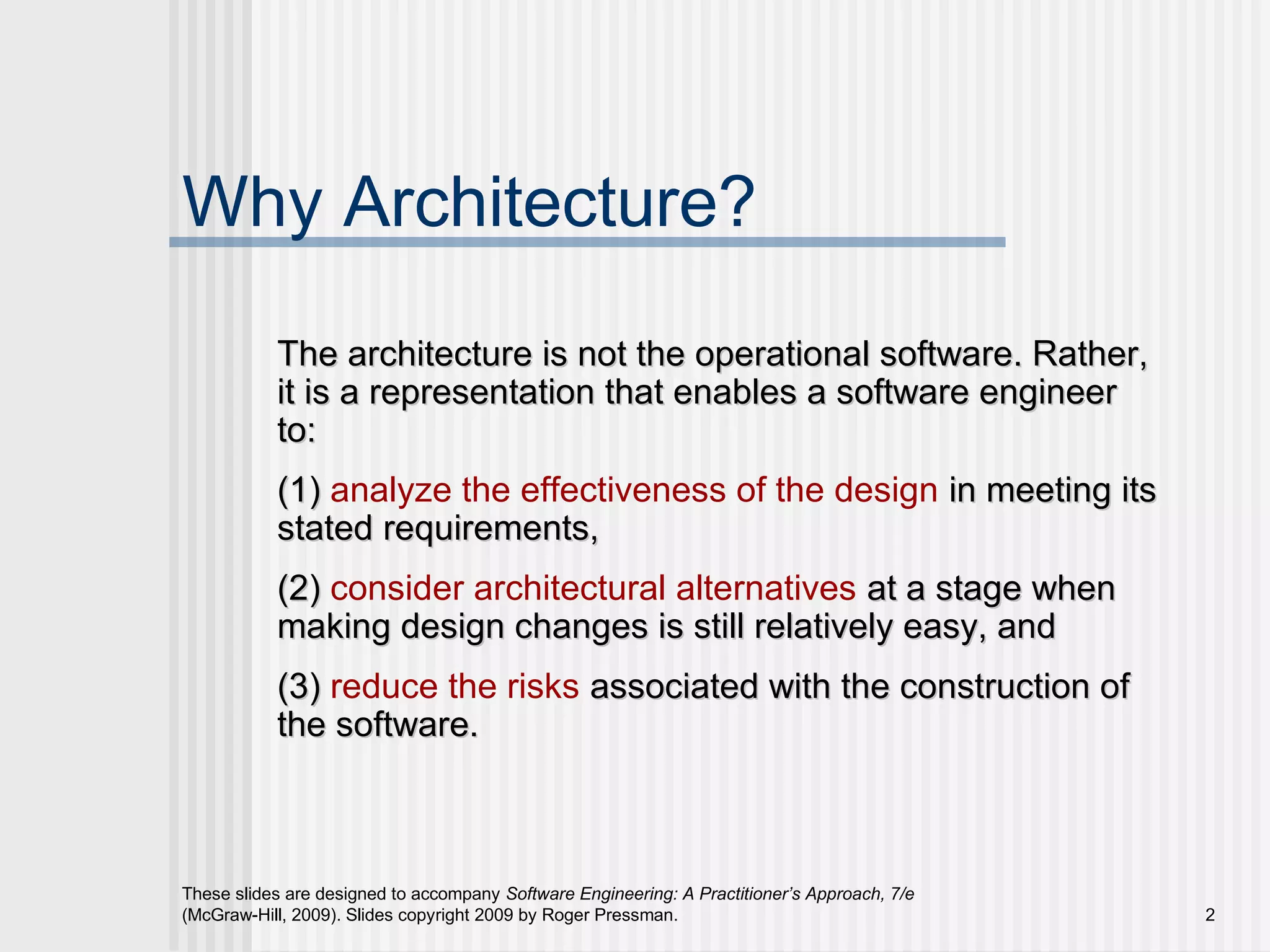 Why Architecture?

The architecture is not the operational software. Rather, it is a representation that enables a software engineer to:

(1) analyze the effectiveness of the design in meeting its stated requirements,

(2) consider architectural alternatives at a stage when making design changes is still relatively easy, and

(3) reduce the risks associated with the construction of the software.

These slides are designed to accompany Software Engineering: A Practitioner's Approach, 7/e (McGraw-Hill, 2009). Slides copyright 2009 by Roger Pressman.

2